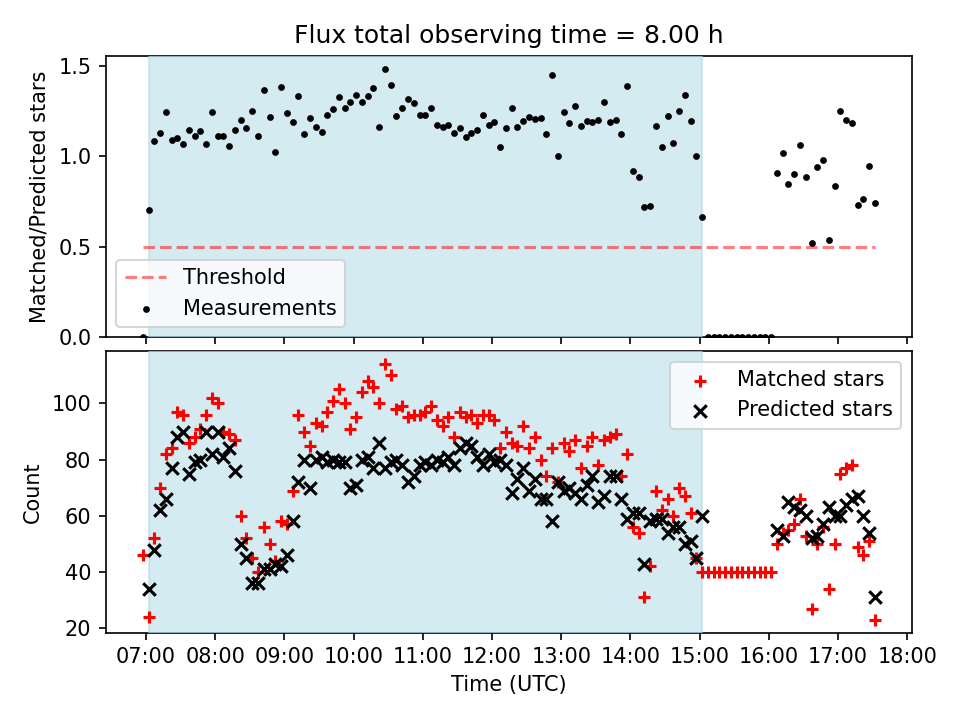 Flux total observing time = 8.00 h

Matched/Predicted stars

1.5
1.0
0.5
0.0

Threshold
Measurements

Count

100
80
60
40
20

Matched stars
Predicted stars

07:00 08:00 09:00 10:00 11:00 12:00 13:00 14:00 15:00 16:00 17:00 18:00

Time (UTC)